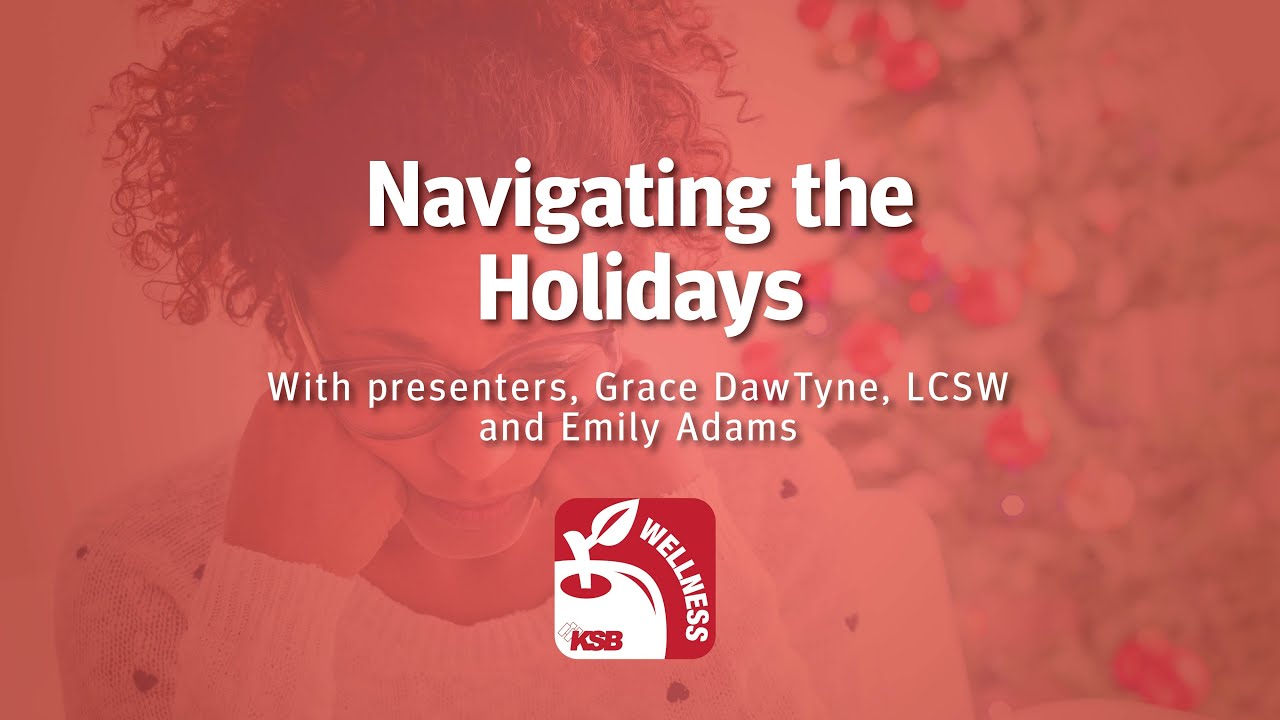 Navigating the Holidays

With presenters, Grace DawTyne, LCSW and Emily Adams

WELLNESS

KSB